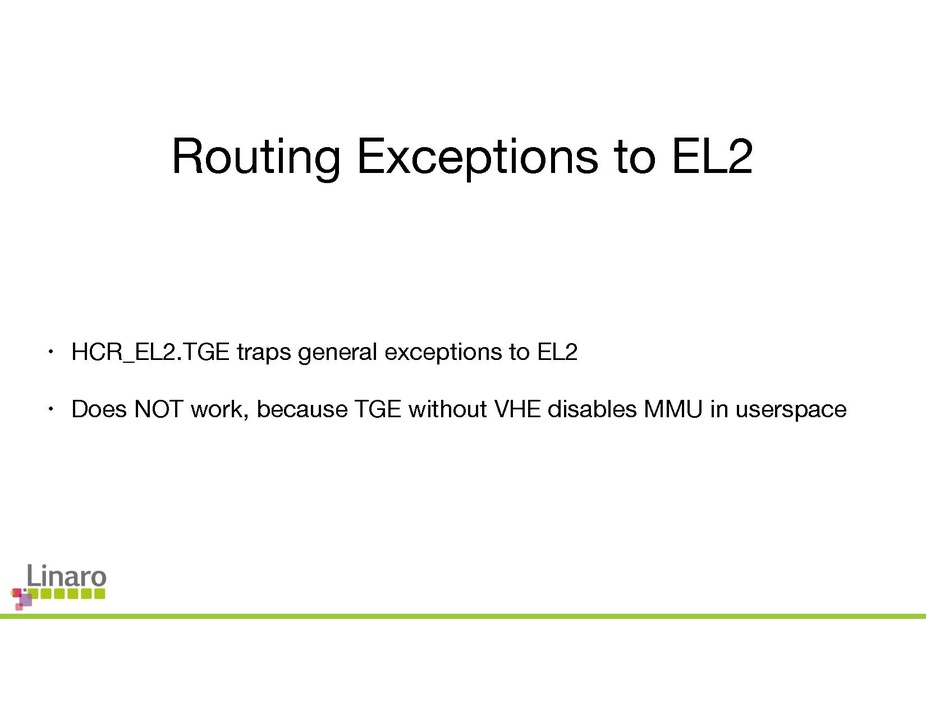 Routing Exceptions to EL2

• HCR_EL2.TGE traps general exceptions to EL2

• Does NOT work, because TGE without VHE disables MMU in userspace

Linaro